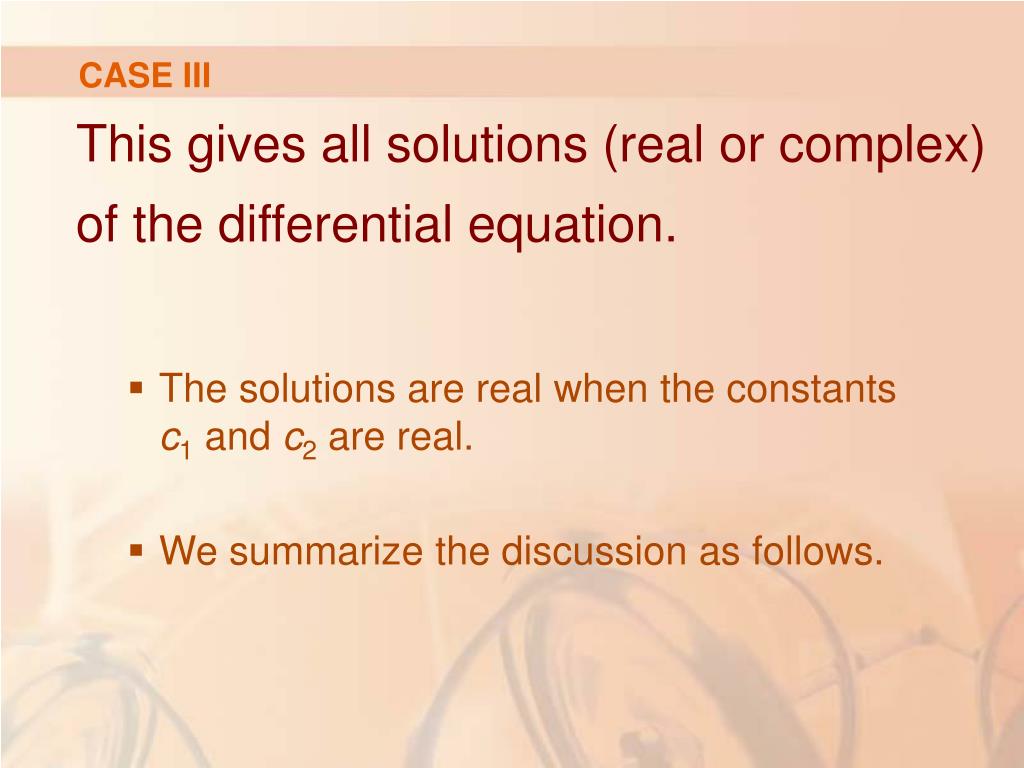 CASE III

This gives all solutions (real or complex) of the differential equation.

▪ The solutions are real when the constants $c_1$ and $c_2$ are real.

▪ We summarize the discussion as follows.